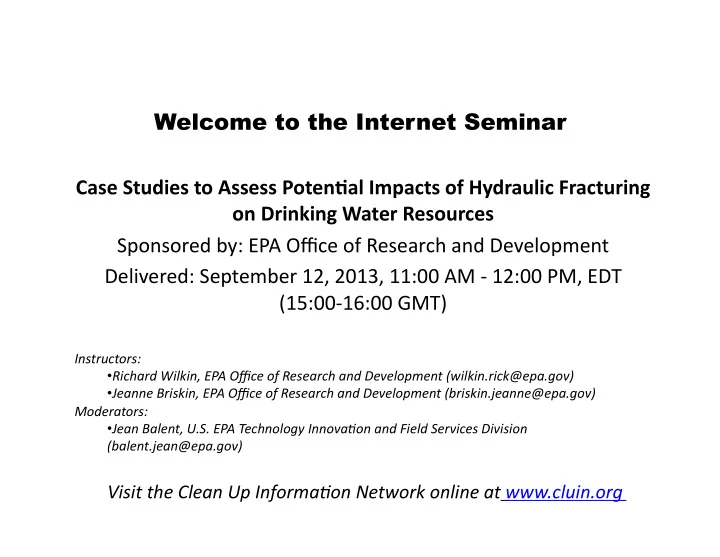 Welcome to the Internet Seminar

Case Studies to Assess Potential Impacts of Hydraulic Fracturing on Drinking Water Resources

Sponsored by: EPA Office of Research and Development

Delivered: September 12, 2013, 11:00 AM - 12:00 PM, EDT (15:00-16:00 GMT)

Instructors:
•Richard Wilkin, EPA Office of Research and Development (wilkin.rick@epa.gov)
•Jeanne Briskin, EPA Office of Research and Development (briskin.jeanne@epa.gov)
Moderators:
•Jean Balent, U.S. EPA Technology Innovation and Field Services Division (balent.jean@epa.gov)

Visit the Clean Up Information Network online at www.cluin.org